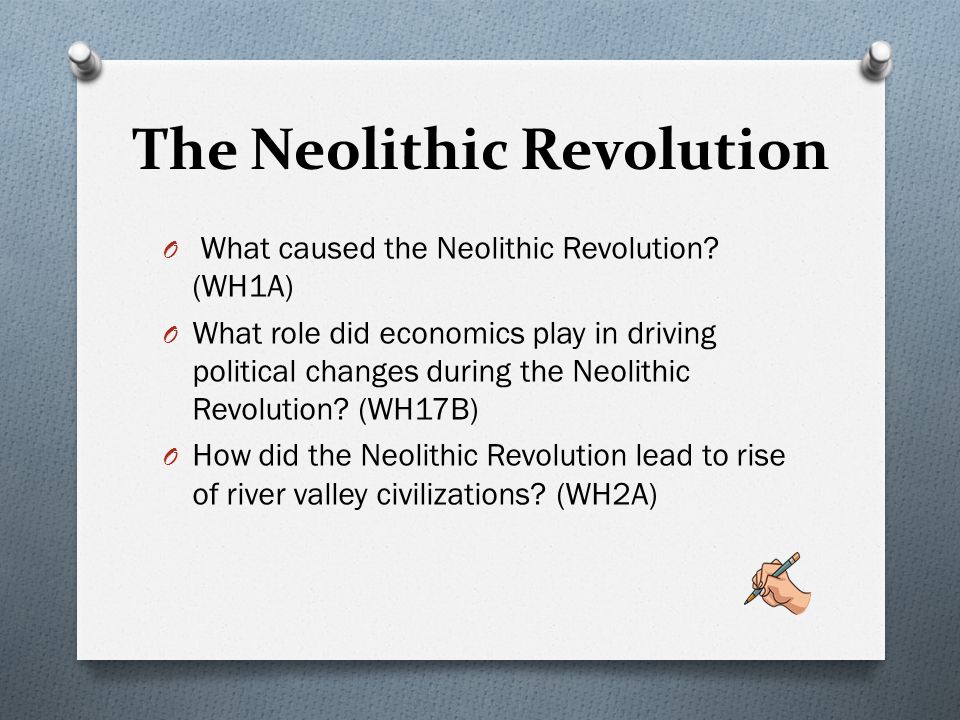 The Neolithic Revolution

O What caused the Neolithic Revolution? (WH1A)

O What role did economics play in driving political changes during the Neolithic Revolution? (WH17B)

O How did the Neolithic Revolution lead to rise of river valley civilizations? (WH2A)